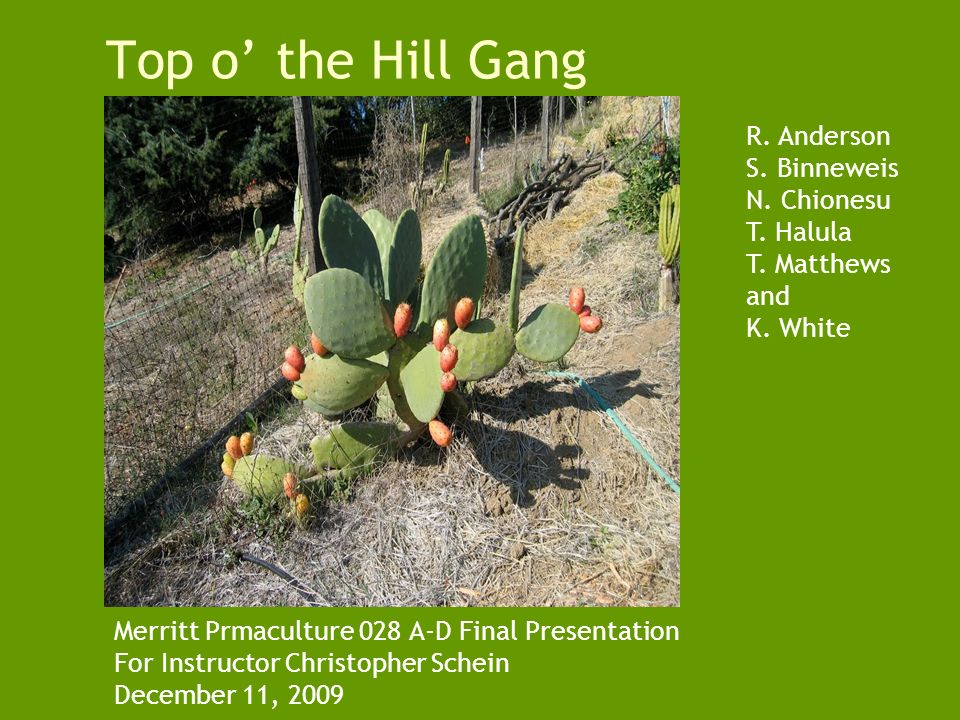 Top o’ the Hill Gang

R. Anderson
S. Binneweis
N. Chionesu
T. Halula
T. Matthews
and
K. White

Merritt Prmaculture 028 A-D Final Presentation
For Instructor Christopher Schein
December 11, 2009